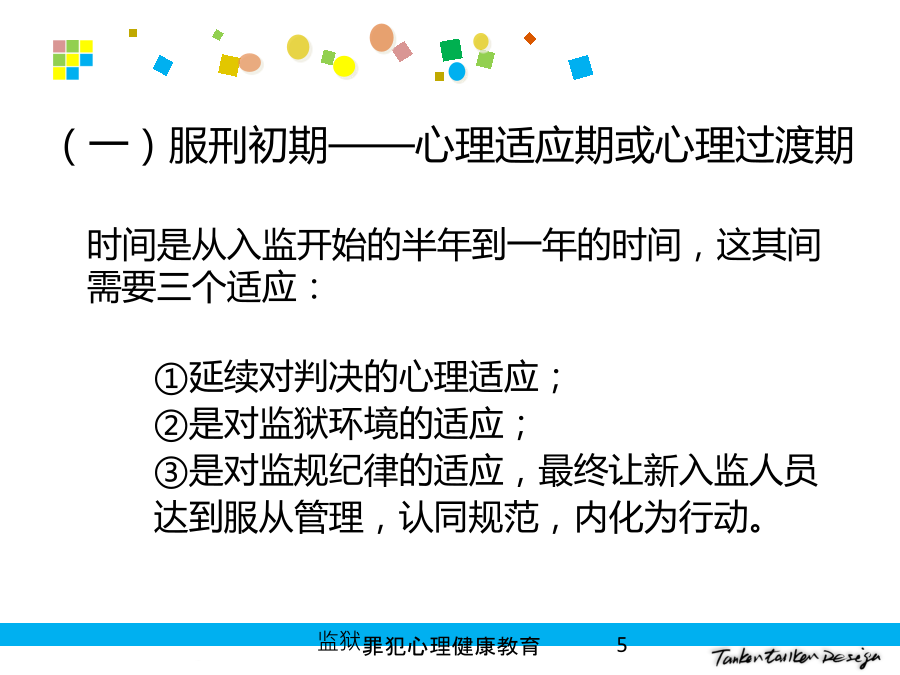 （一）服刑初期——心理适应期或心理过渡期

时间是从入监开始的半年到一年的时间，这其间需要三个适应：

①延续对判决的心理适应；
②是对监狱环境的适应；
③是对监规纪律的适应，最终让新入监人员达到服从管理，认同规范，内化为行动。

监狱罪犯心理健康教育 5

Tankentaiken Design